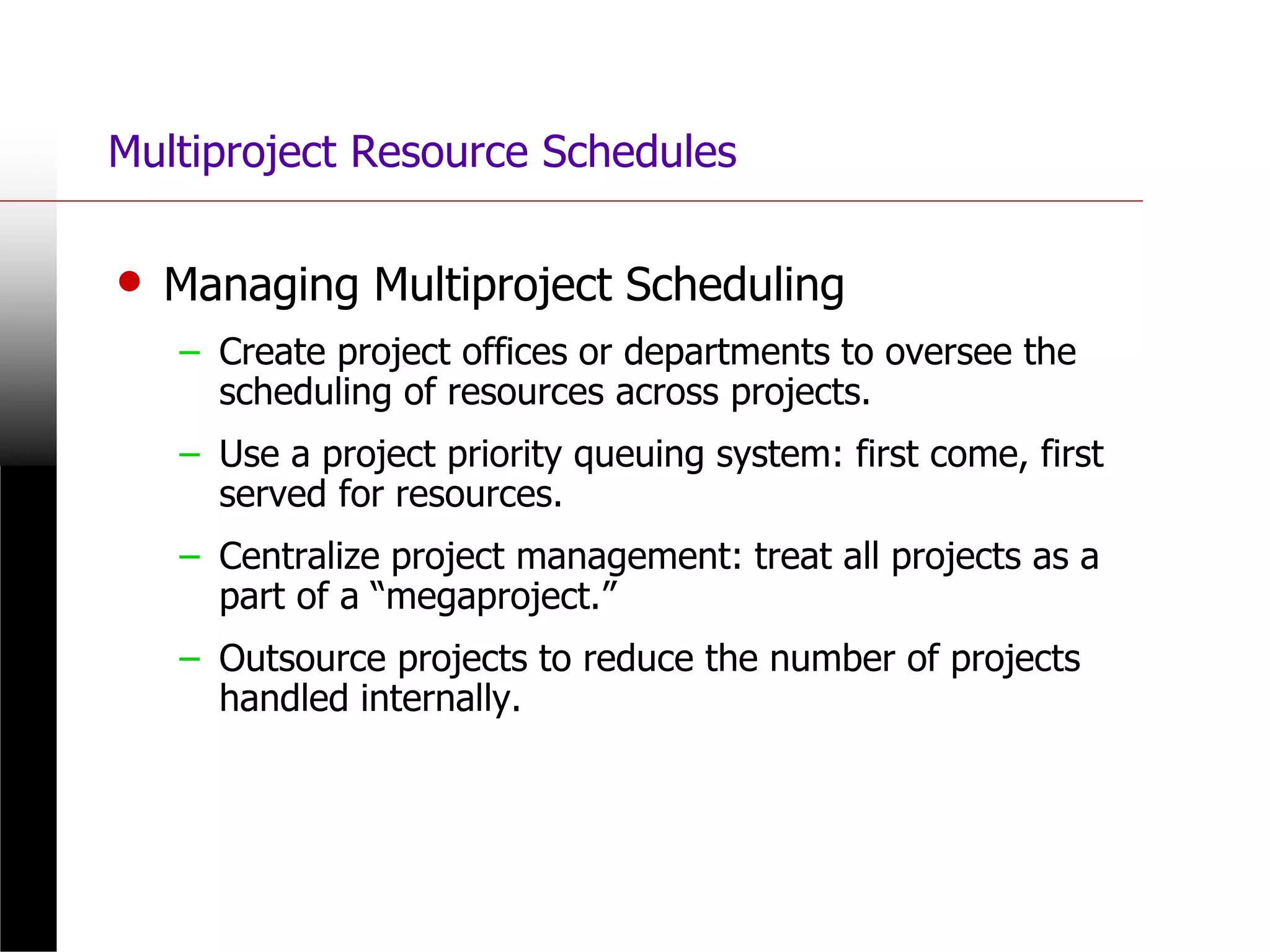 Multiproject Resource Schedules

• Managing Multiproject Scheduling

– Create project offices or departments to oversee the scheduling of resources across projects.

– Use a project priority queuing system: first come, first served for resources.

– Centralize project management: treat all projects as a part of a “megaproject.”

– Outsource projects to reduce the number of projects handled internally.